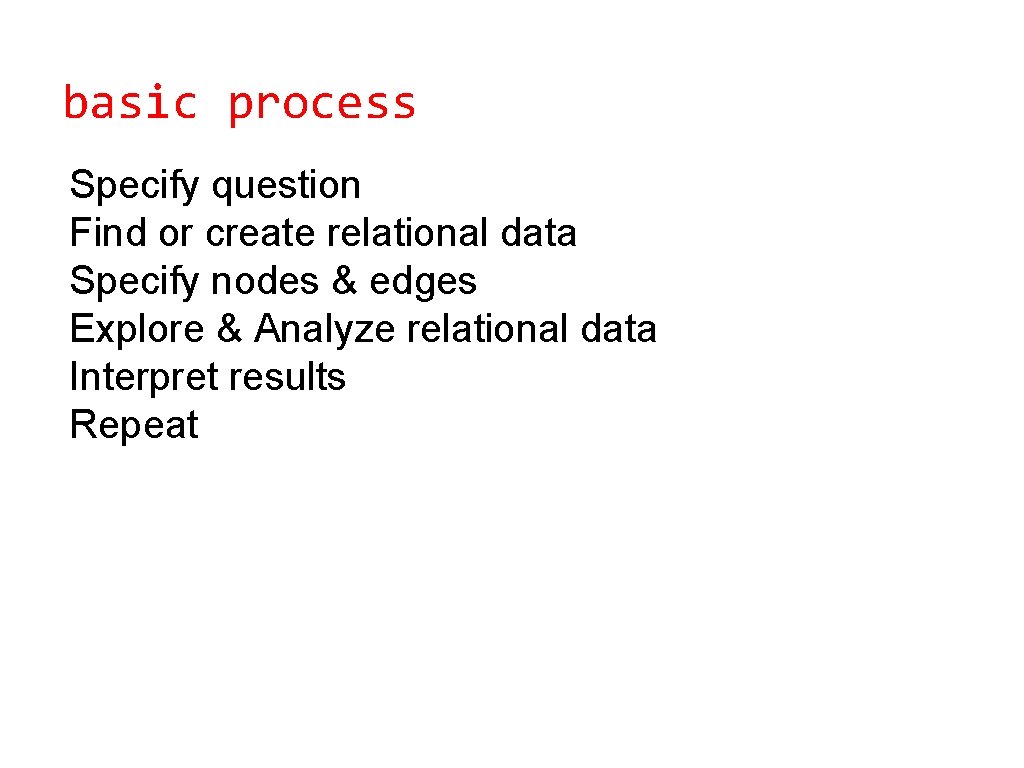 basic process

Specify question
Find or create relational data
Specify nodes & edges
Explore & Analyze relational data
Interpret results
Repeat